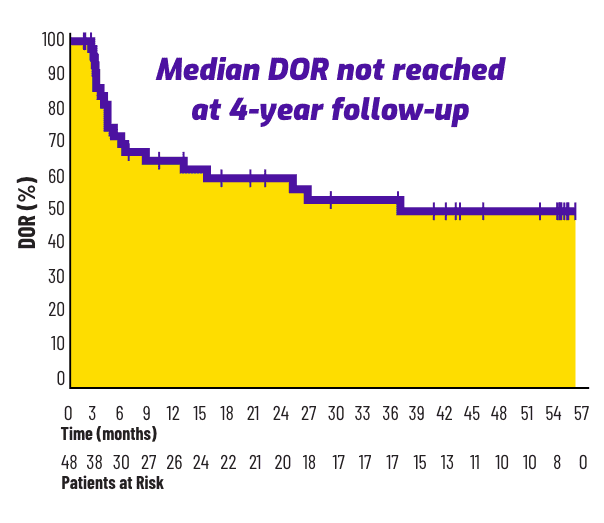 Median DOR not reached at 4-year follow-up

DOR (%)

100
90
80
70
60
50
40
30
20
10
0

0 3 6 9 12 15 18 21 24 27 30 33 36 39 42 45 48 51 54 57
Time (months)

48 38 30 27 26 24 22 21 20 18 17 17 17 15 13 11 10 10 8 0
Patients at Risk